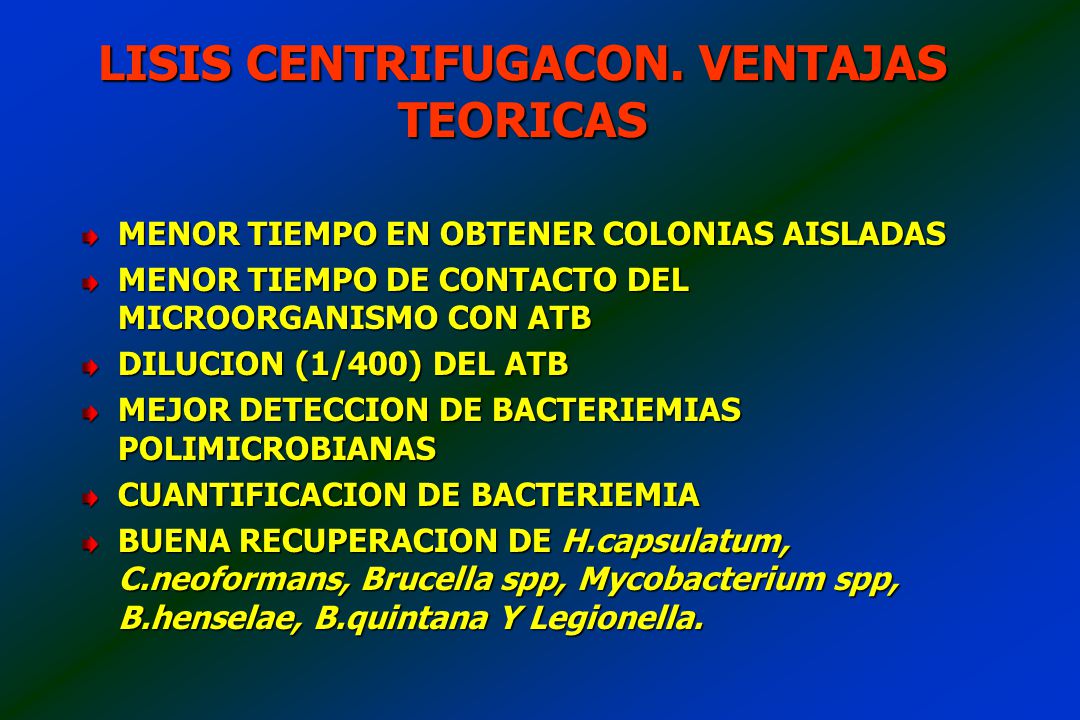 LISIS CENTRIFUGACON. VENTAJAS TEORICAS

MENOR TIEMPO EN OBTENER COLONIAS AISLADAS

MENOR TIEMPO DE CONTACTO DEL MICROORGANISMO CON ATB

DILUCION (1/400) DEL ATB

MEJOR DETECCION DE BACTERIEMIAS POLIMICROBIANAS

CUANTIFICACION DE BACTERIEMIA

BUENA RECUPERACION DE H.capsulatum, C.neoformans, Brucella spp, Mycobacterium spp, B.henselae, B.quintana Y Legionella.